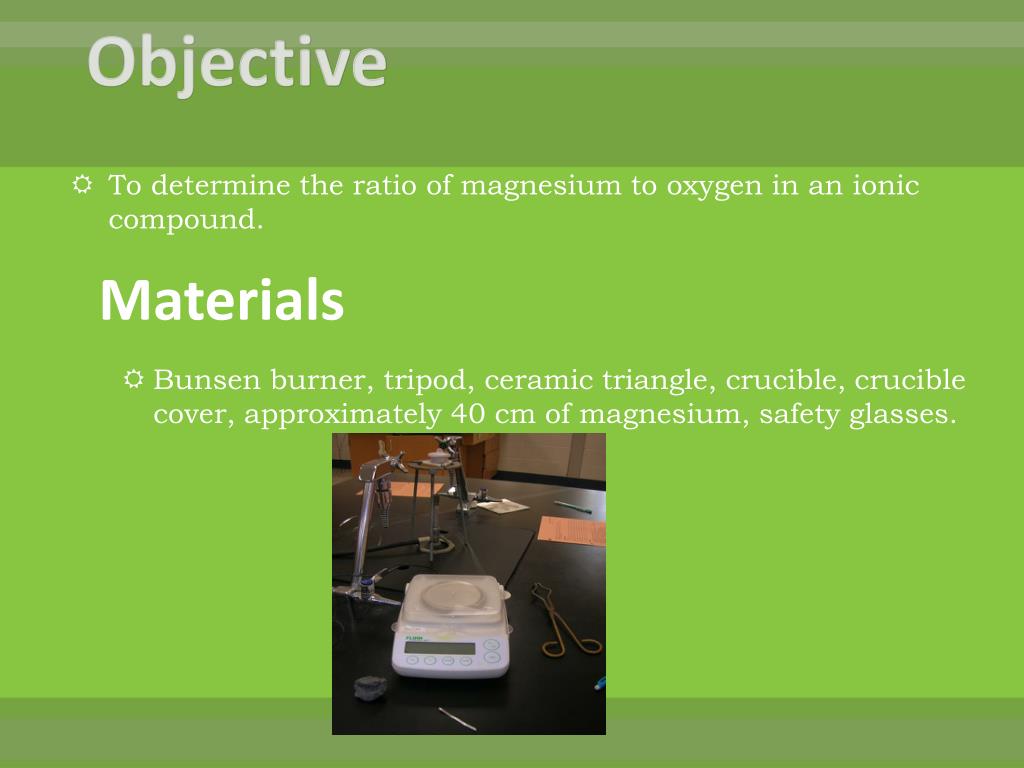 Objective

To determine the ratio of magnesium to oxygen in an ionic compound.

Materials

Bunsen burner, tripod, ceramic triangle, crucible, crucible cover, approximately 40 cm of magnesium, safety glasses.